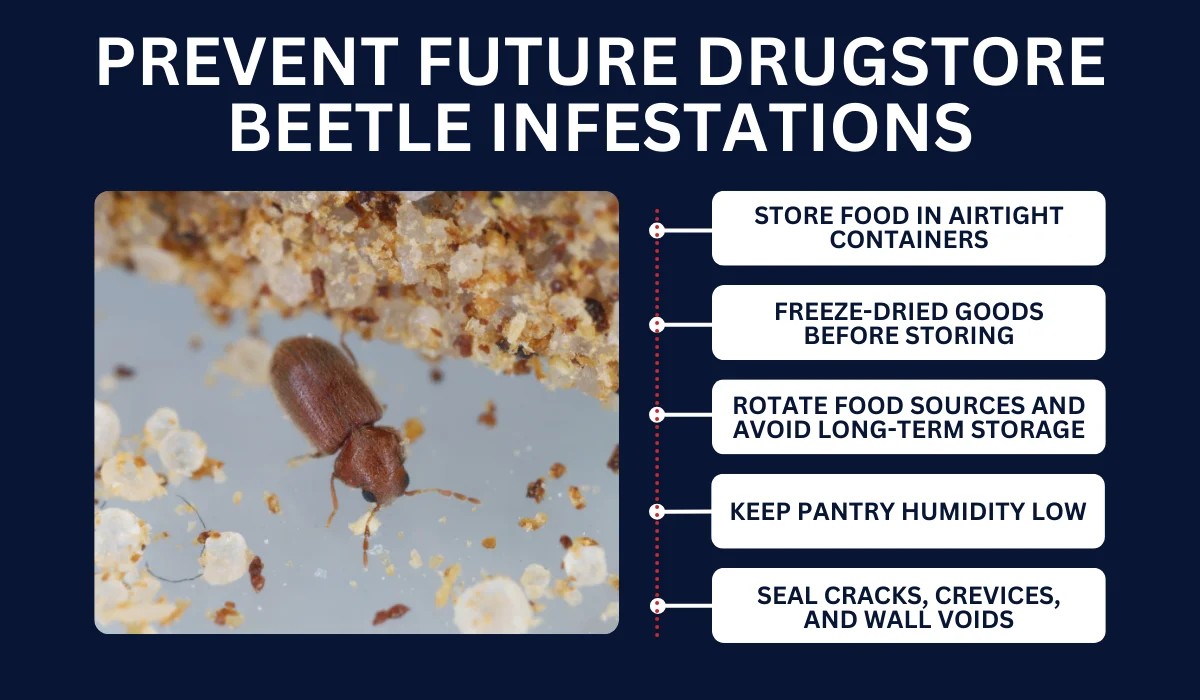 PREVENT FUTURE DRUGSTORE BEETLE INFESTATIONS

STORE FOOD IN AIRTIGHT CONTAINERS

FREEZE-DRIED GOODS BEFORE STORING

ROTATE FOOD SOURCES AND AVOID LONG-TERM STORAGE

KEEP PANTRY HUMIDITY LOW

SEAL CRACKS, CREVICES, AND WALL VOIDS